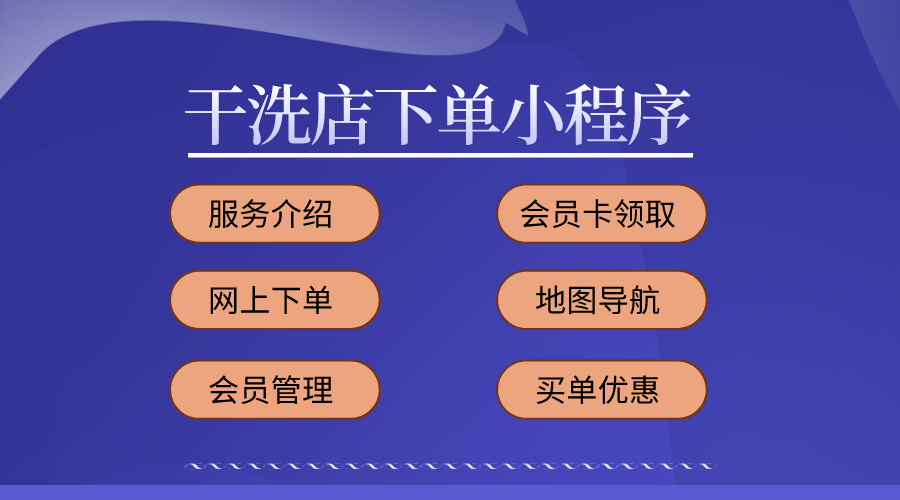 干洗店下单小程序

服务介绍

会员卡领取

网上下单

地图导航

会员管理

买单优惠